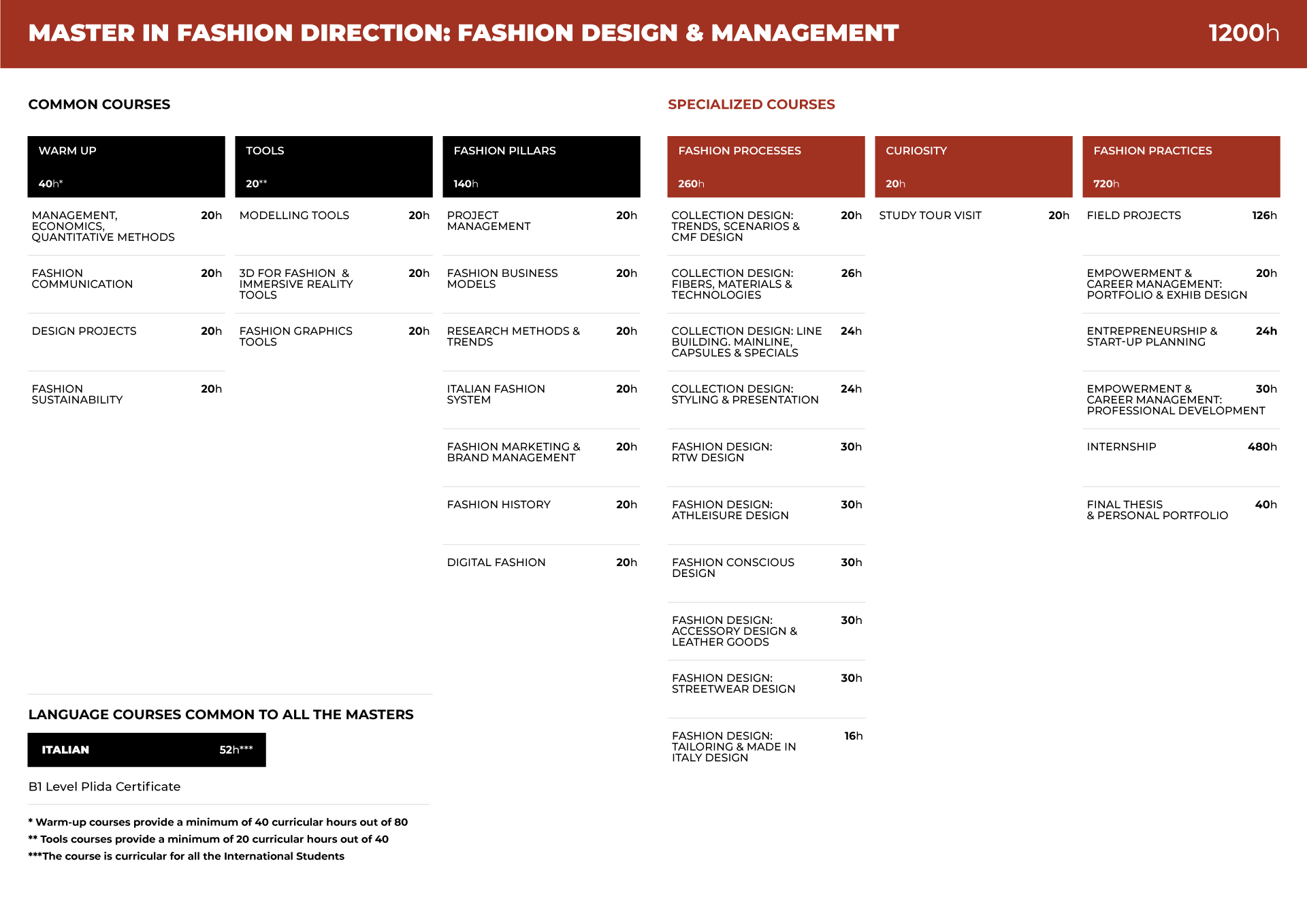 MASTER IN FASHION DIRECTION: FASHION DESIGN & MANAGEMENT 1200h

COMMON COURSES

WARM UP
40h*

MANAGEMENT, ECONOMICS, QUANTITATIVE METHODS 20h

FASHION COMMUNICATION 20h

DESIGN PROJECTS 20h

FASHION SUSTAINABILITY 20h

TOOLS
20**

MODELLING TOOLS 20h

3D FOR FASHION & IMMERSIVE REALITY TOOLS 20h

FASHION GRAPHICS TOOLS 20h

FASHION PILLARS
140h

PROJECT MANAGEMENT 20h

FASHION BUSINESS MODELS 20h

RESEARCH METHODS & TRENDS 20h

ITALIAN FASHION SYSTEM 20h

FASHION MARKETING & BRAND MANAGEMENT 20h

FASHION HISTORY 20h

DIGITAL FASHION 20h

SPECIALIZED COURSES

FASHION PROCESSES
260h

COLLECTION DESIGN: TRENDS, SCENARIOS & CMF DESIGN 20h

COLLECTION DESIGN: FIBERS, MATERIALS & TECHNOLOGIES 26h

COLLECTION DESIGN: LINE BUILDING. MAINLINE, CAPSULES & SPECIALS 24h

COLLECTION DESIGN: STYLING & PRESENTATION 24h

FASHION DESIGN: RTW DESIGN 30h

FASHION DESIGN: ATHLEISURE DESIGN 30h

FASHION CONSCIOUS DESIGN 30h

FASHION DESIGN: ACCESSORY DESIGN & LEATHER GOODS 30h

FASHION DESIGN: STREETWEAR DESIGN 30h

FASHION DESIGN: TAILORING & MADE IN ITALY DESIGN 16h

CURIOSITY
20h

STUDY TOUR VISIT 20h

FASHION PRACTICES
720h

FIELD PROJECTS 126h

EMPOWERMENT & CAREER MANAGEMENT: PORTFOLIO & EXHIB DESIGN 20h

ENTREPRENEURSHIP & START-UP PLANNING 24h

EMPOWERMENT & CAREER MANAGEMENT: PROFESSIONAL DEVELOPMENT 30h

INTERNSHIP 480h

FINAL THESIS & PERSONAL PORTFOLIO 40h

LANGUAGE COURSES COMMON TO ALL THE MASTERS

ITALIAN 52h***

B1 Level Plida Certificate

* Warm-up courses provide a minimum of 40 curricular hours out of 80
** Tools courses provide a minimum of 20 curricular hours out of 40
***The course is curricular for all the International Students